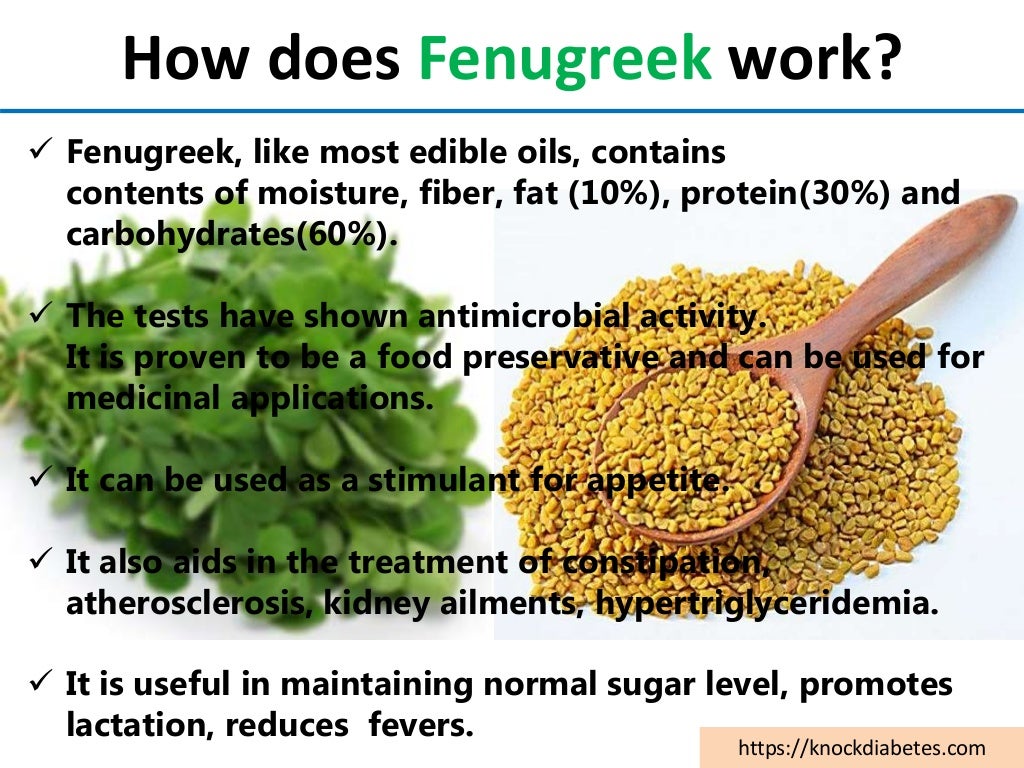 How does Fenugreek work?

✓ Fenugreek, like most edible oils, contains contents of moisture, fiber, fat (10%), protein(30%) and carbohydrates(60%).

✓ The tests have shown antimicrobial activity. It is proven to be a food preservative and can be used for medicinal applications.

✓ It can be used as a stimulant for appetite.

✓ It also aids in the treatment of constipation, atherosclerosis, kidney ailments, hypertriglyceridemia.

✓ It is useful in maintaining normal sugar level, promotes lactation, reduces fevers.

https://knockdiabetes.com